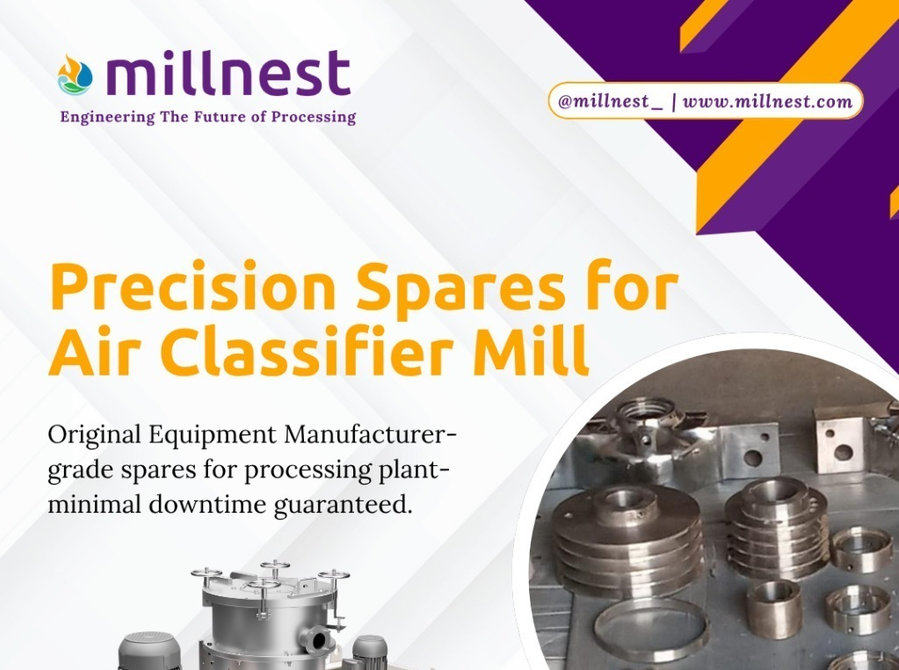 millnest
Engineering The Future of Processing

@millnest_ | www.millnest.com

Precision Spares for Air Classifier Mill

Original Equipment Manufacturer-grade spares for processing plant-minimal downtime guaranteed.